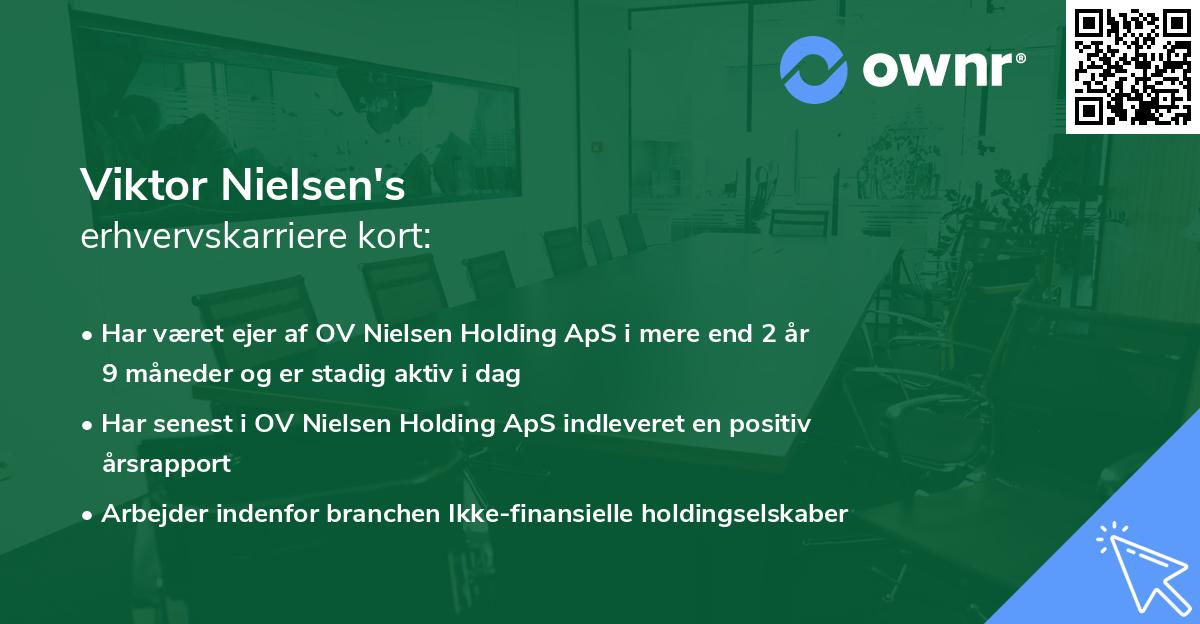 ownr®

Viktor Nielsen's
erhvervskarriere kort:

• Har været ejer af OV Nielsen Holding ApS i mere end 2 år 9 måneder og er stadig aktiv i dag

• Har senest i OV Nielsen Holding ApS indleveret en positiv årsrapport

• Arbejder indenfor branchen Ikke-finansielle holdingselskaber